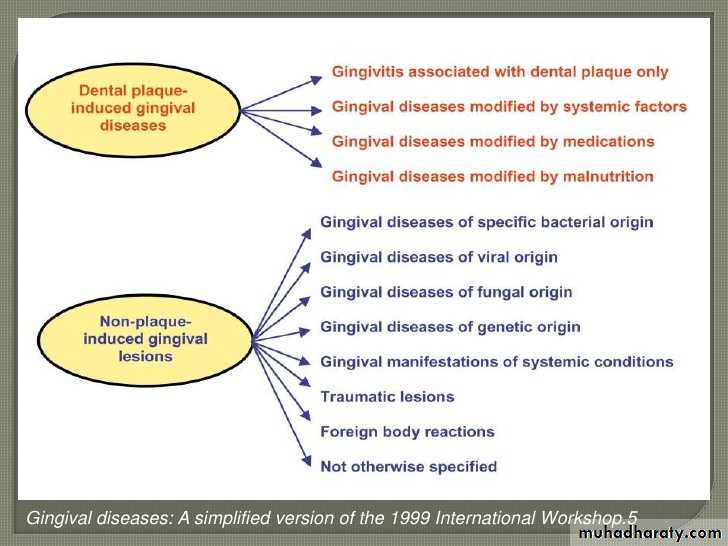 Dental plaque-induced gingival diseases

Gingivitis associated with dental plaque only
Gingival diseases modified by systemic factors
Gingival diseases modified by medications
Gingival diseases modified by malnutrition

Non-plaque-induced gingival lesions

Gingival diseases of specific bacterial origin
Gingival diseases of viral origin
Gingival diseases of fungal origin
Gingival diseases of genetic origin
Gingival manifestations of systemic conditions
Traumatic lesions
Foreign body reactions
Not otherwise specified

Gingival diseases: A simplified version of the 1999 International Workshop.5

muhadharaty.com